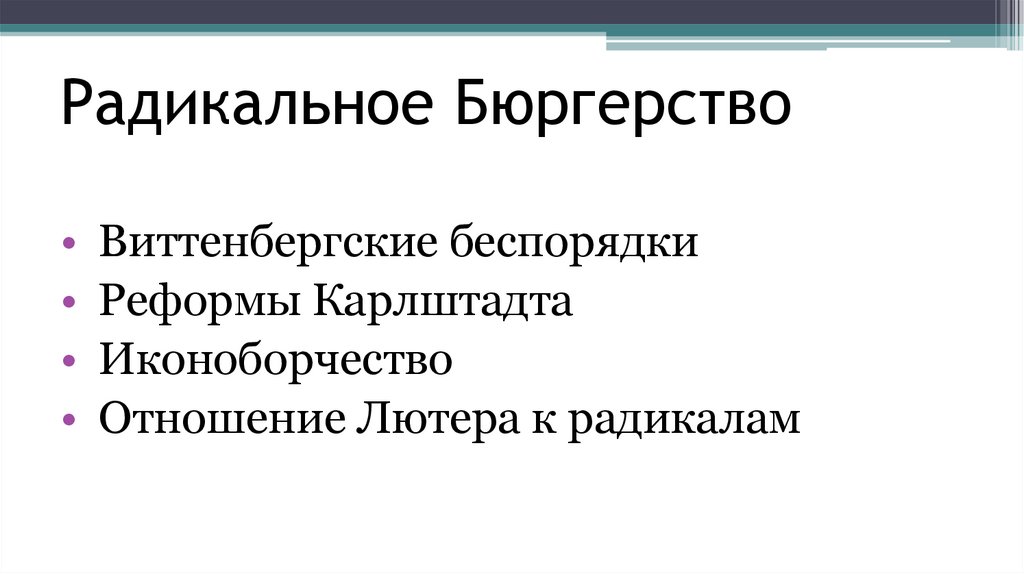 Радикальное Бюргерство

• Виттенбергские беспорядки
• Реформы Карлштадта
• Иконоборчество
• Отношение Лютера к радикалам